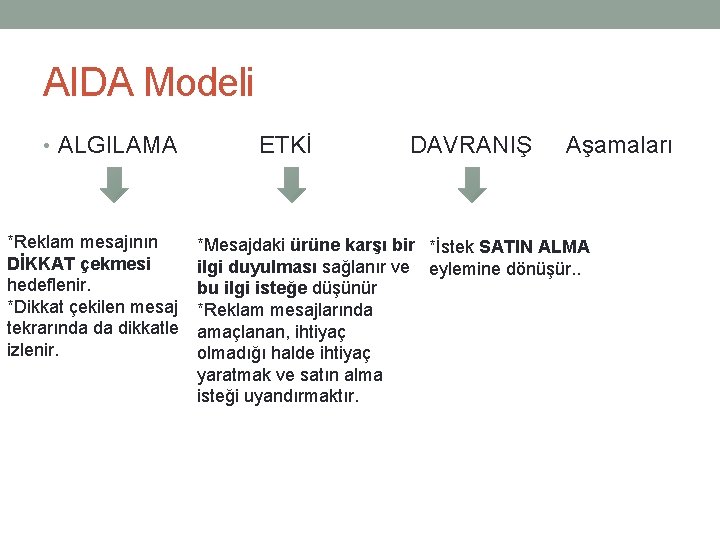 AIDA Modeli

• ALGILAMA ETKİ DAVRANIŞ Aşamaları

*Reklam mesajının DİKKAT çekmesi hedeflenir.
*Dikkat çekilen mesaj tekrarında da dikkatle izlenir.

*Mesajdaki ürüne karşı bir ilgi duyulması sağlanır ve bu ilgi isteğe düşünür
*Reklam mesajlarında amaçlanan, ihtiyaç olmadığı halde ihtiyaç yaratmak ve satın alma isteği uyandırmaktır.

*İstek SATIN ALMA eylemine dönüşür..